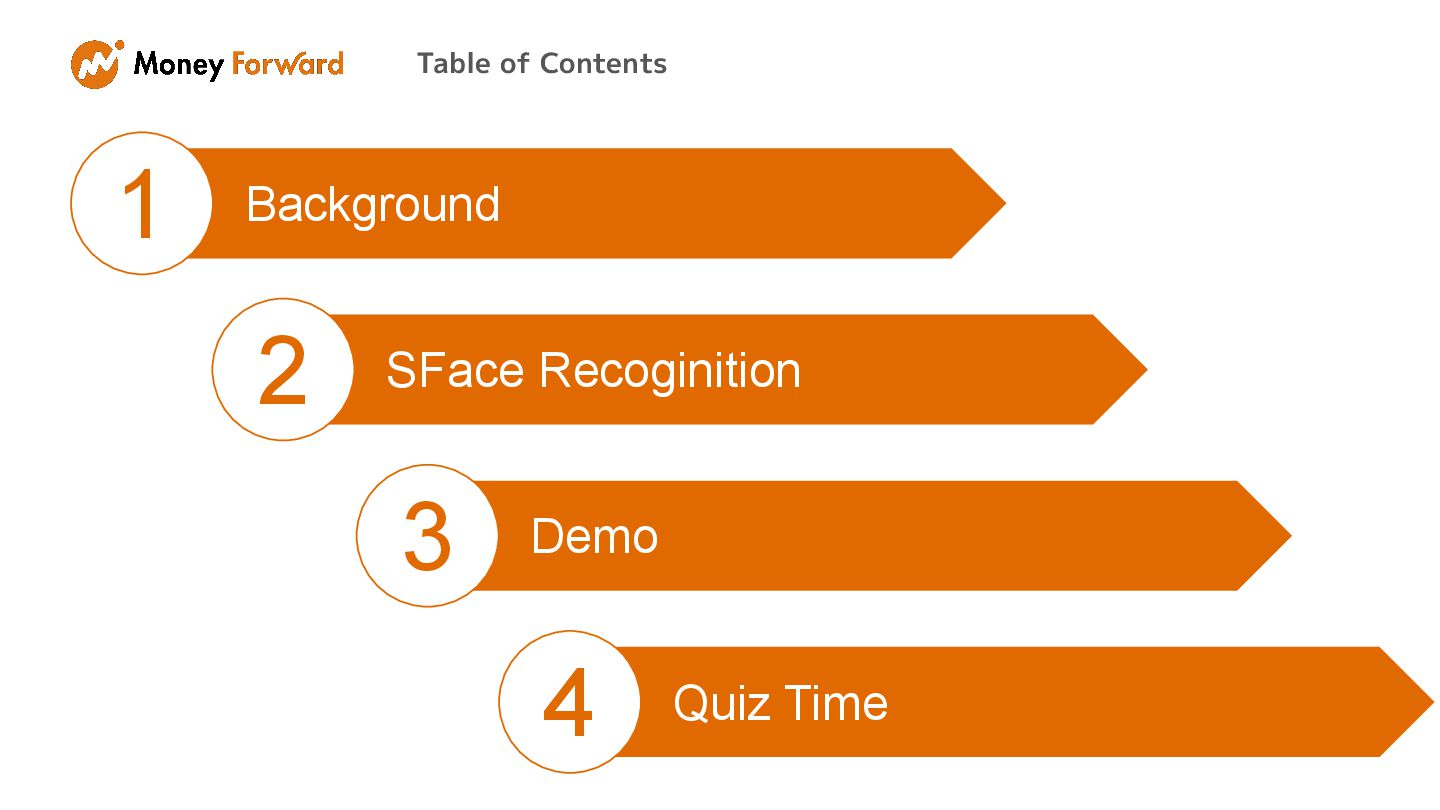 Money Forward

Table of Contents

1 Background

2 SFace Recoginition

3 Demo

4 Quiz Time